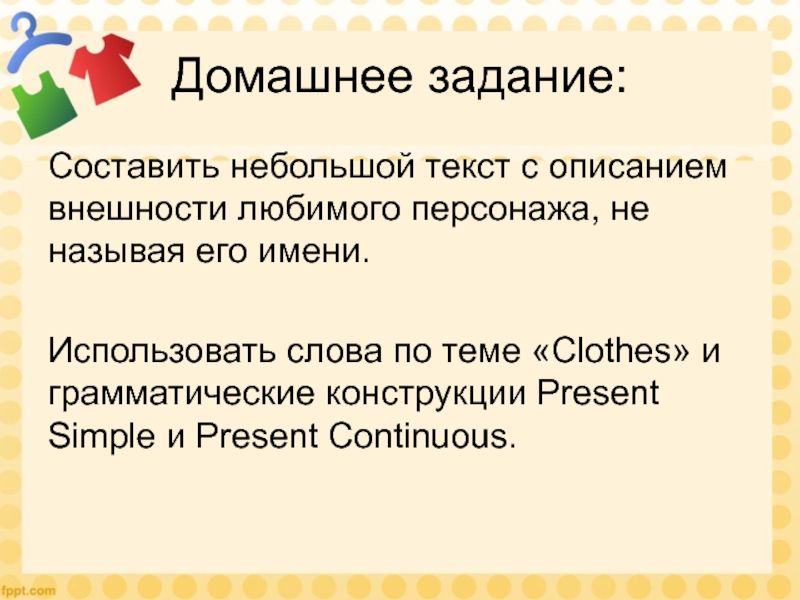 Домашнее задание:

Составить небольшой текст с описанием внешности любимого персонажа, не называя его имени.

Использовать слова по теме «Clothes» и грамматические конструкции Present Simple и Present Continuous.

fppt.com